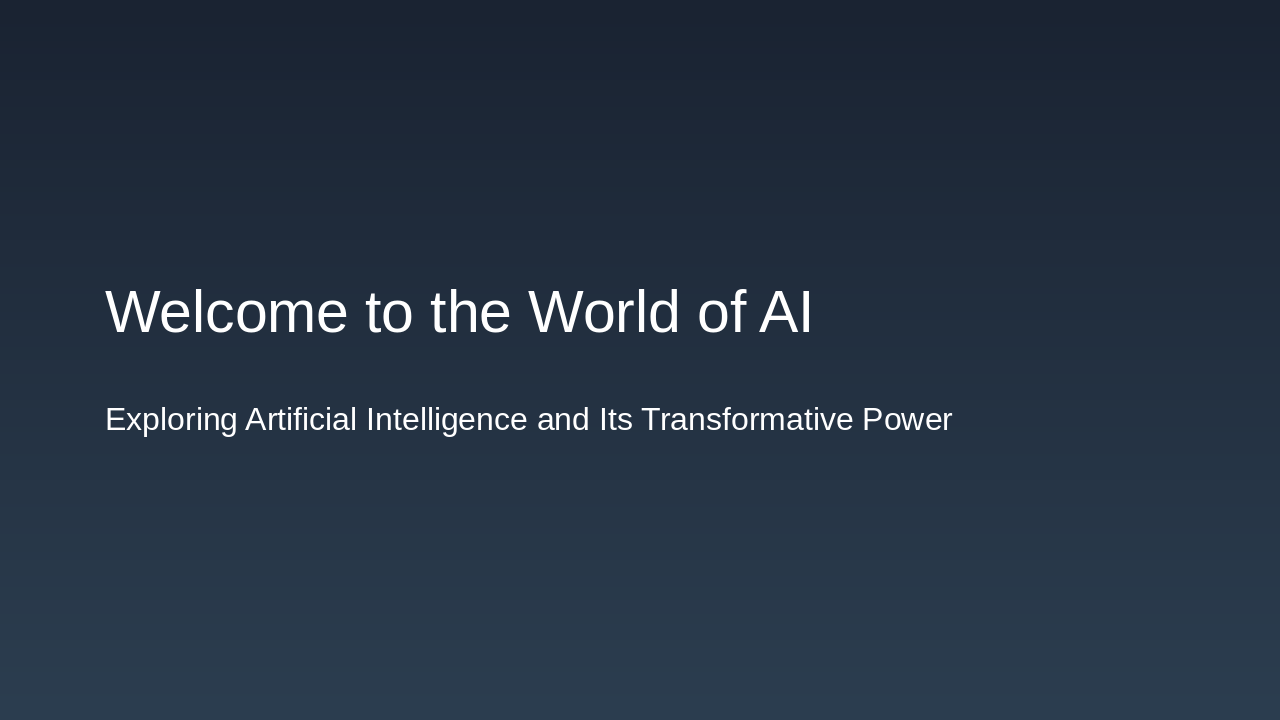 Welcome to the World of AI

Exploring Artificial Intelligence and Its Transformative Power